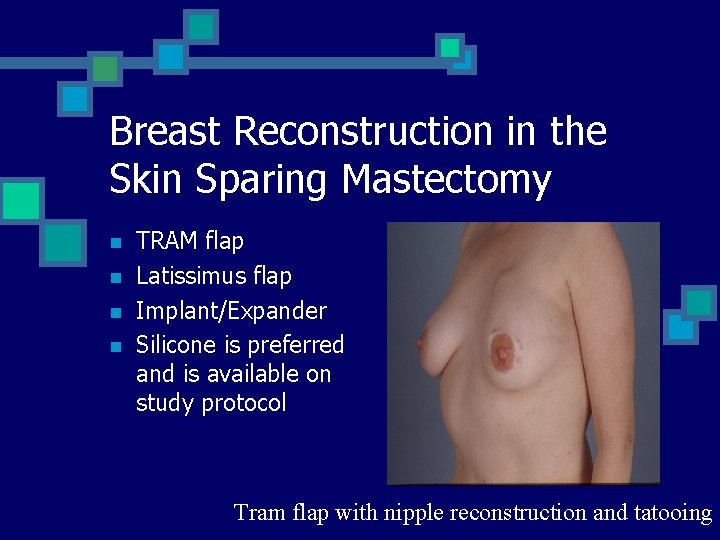 Breast Reconstruction in the Skin Sparing Mastectomy

- TRAM flap
- Latissimus flap
- Implant/Expander
- Silicone is preferred and is available on study protocol

Tram flap with nipple reconstruction and tatooing